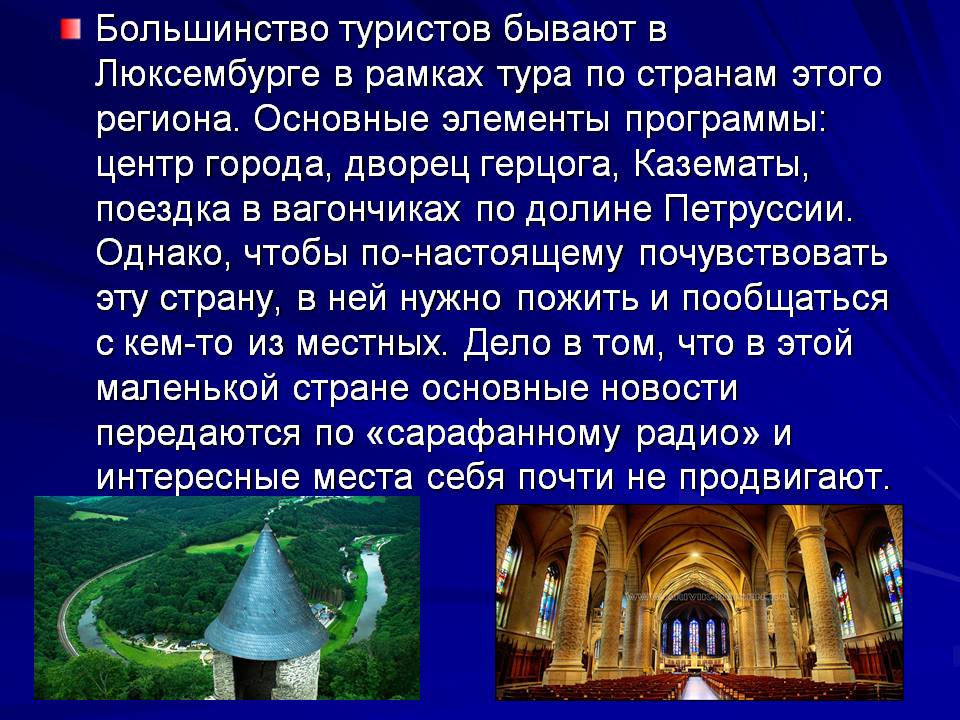 Большинство туристов бывают в Люксембурге в рамках тура по странам этого региона. Основные элементы программы: центр города, дворец герцога, Казематы, поездка в вагончиках по долине Петруссии. Однако, чтобы по-настоящему почувствовать эту страну, в ней нужно пожить и пообщаться с кем-то из местных. Дело в том, что в этой маленькой стране основные новости передаются по «сарафанному радио» и интересные места себя почти не продвигают.